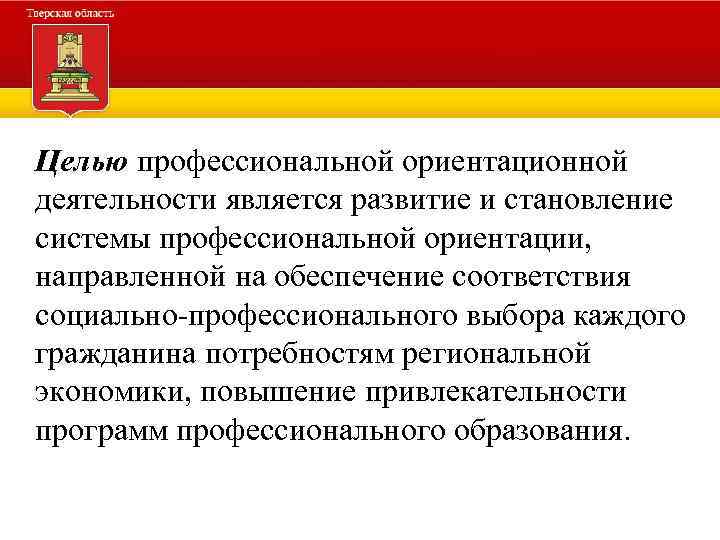 Тверская область

Целью профессиональной ориентационной деятельности является развитие и становление системы профессиональной ориентации, направленной на обеспечение соответствия социально-профессионального выбора каждого гражданина потребностям региональной экономики, повышение привлекательности программ профессионального образования.